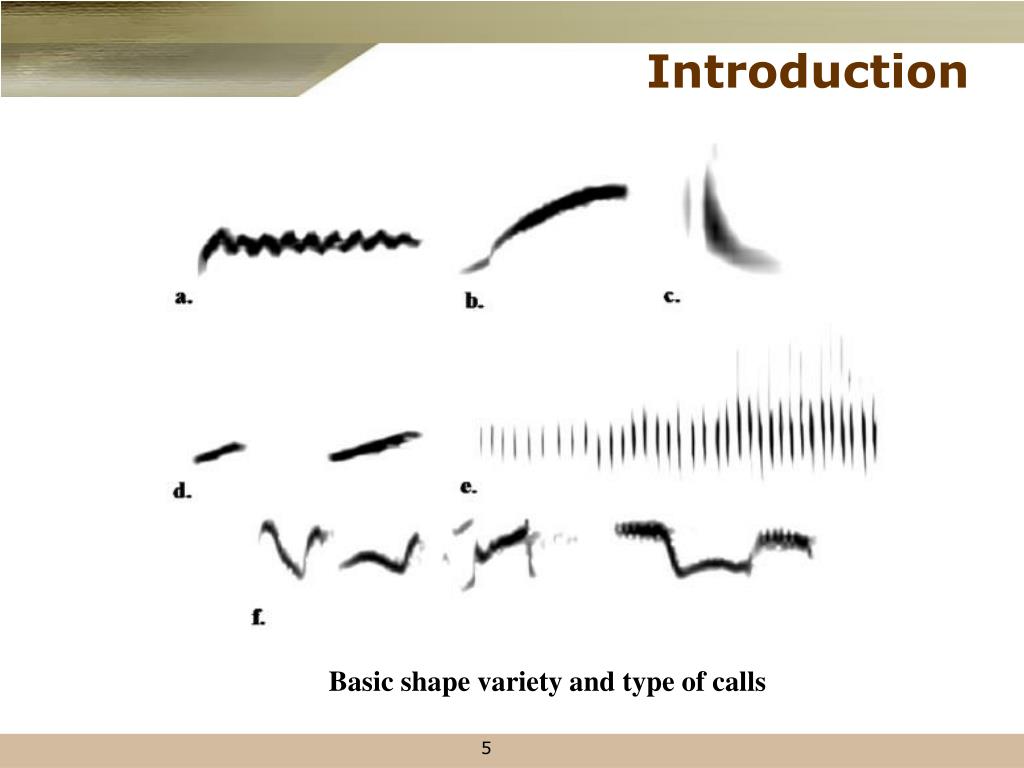 Introduction

a.

b.

c.

d.

e.

f.

Basic shape variety and type of calls

5